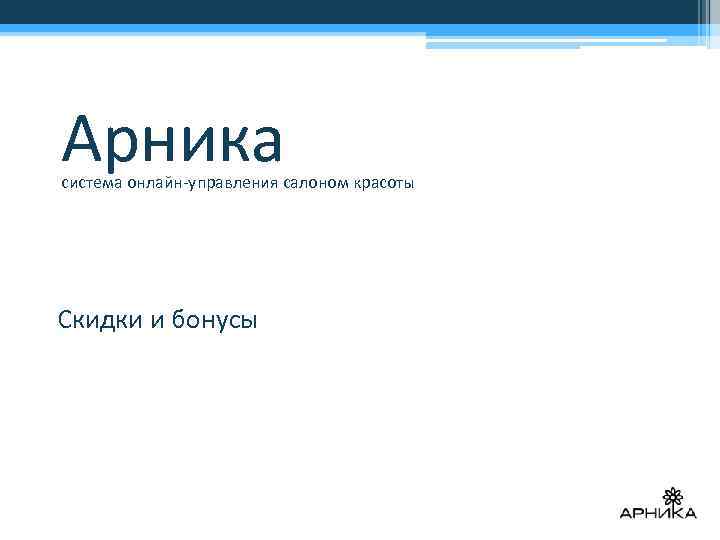 Арника
система онлайн-управления салоном красоты

Скидки и бонусы

АРНИКА